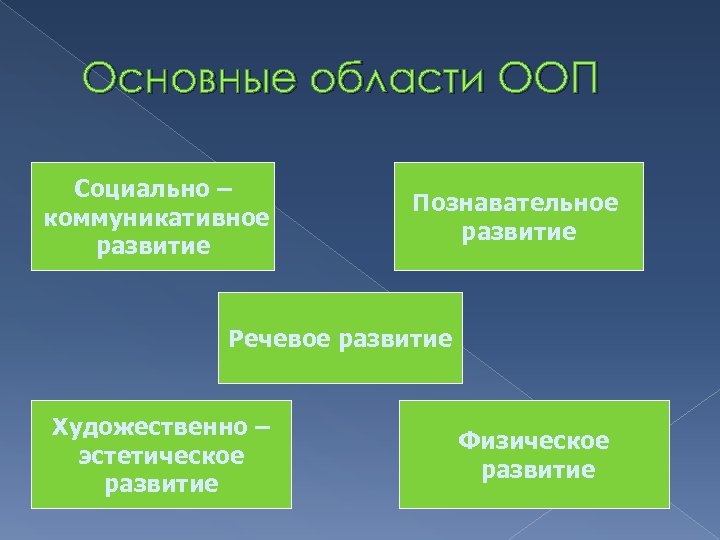 Основные области ООП

Социально – коммуникативное развитие

Познавательное развитие

Речевое развитие

Художественно – эстетическое развитие

Физическое развитие